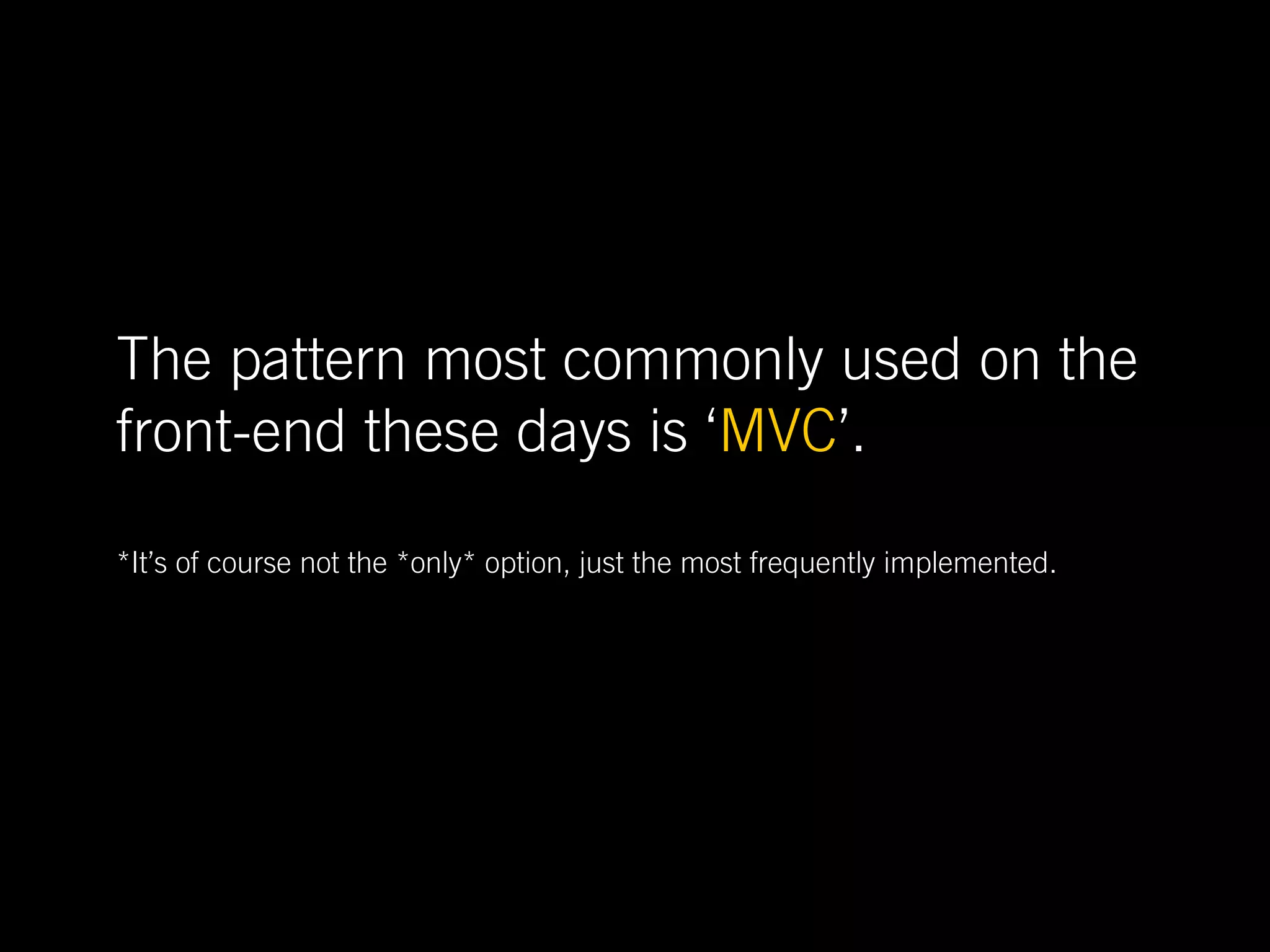 The pattern most commonly used on the front-end these days is ‘MVC’.

*It’s of course not the *only* option, just the most frequently implemented.